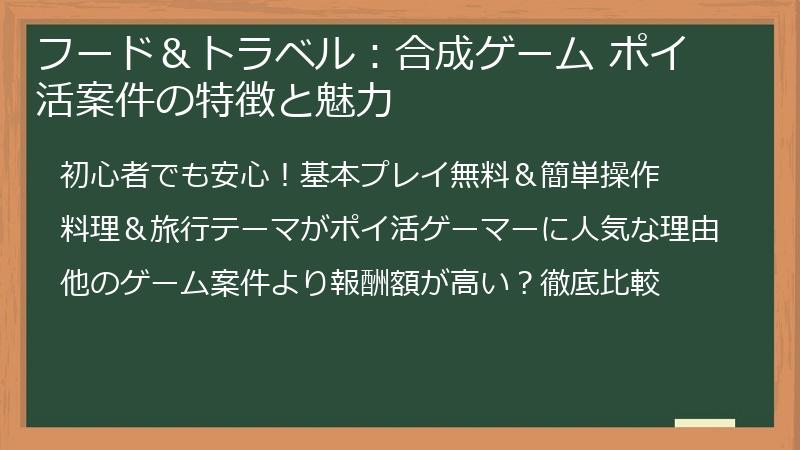 フード＆トラベル：合成ゲーム ポイ活案件の特徴と魅力

初心者でも安心！基本プレイ無料＆簡単操作

料理＆旅行テーマがポイ活ゲーマーに人気な理由

他のゲーム案件より報酬額が高い？徹底比較